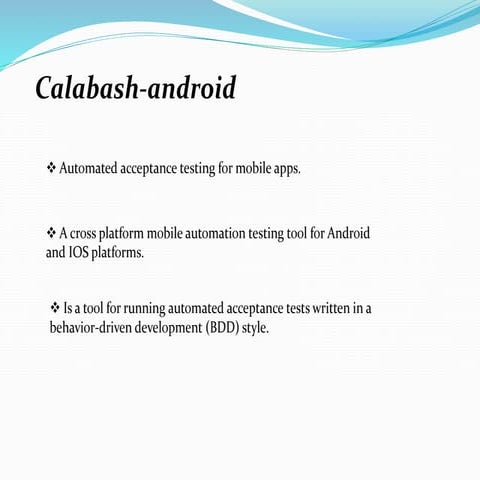 Calabash-android

❖ Automated acceptance testing for mobile apps.

❖ A cross platform mobile automation testing tool for Android and IOS platforms.

❖ Is a tool for running automated acceptance tests written in a behavior-driven development (BDD) style.